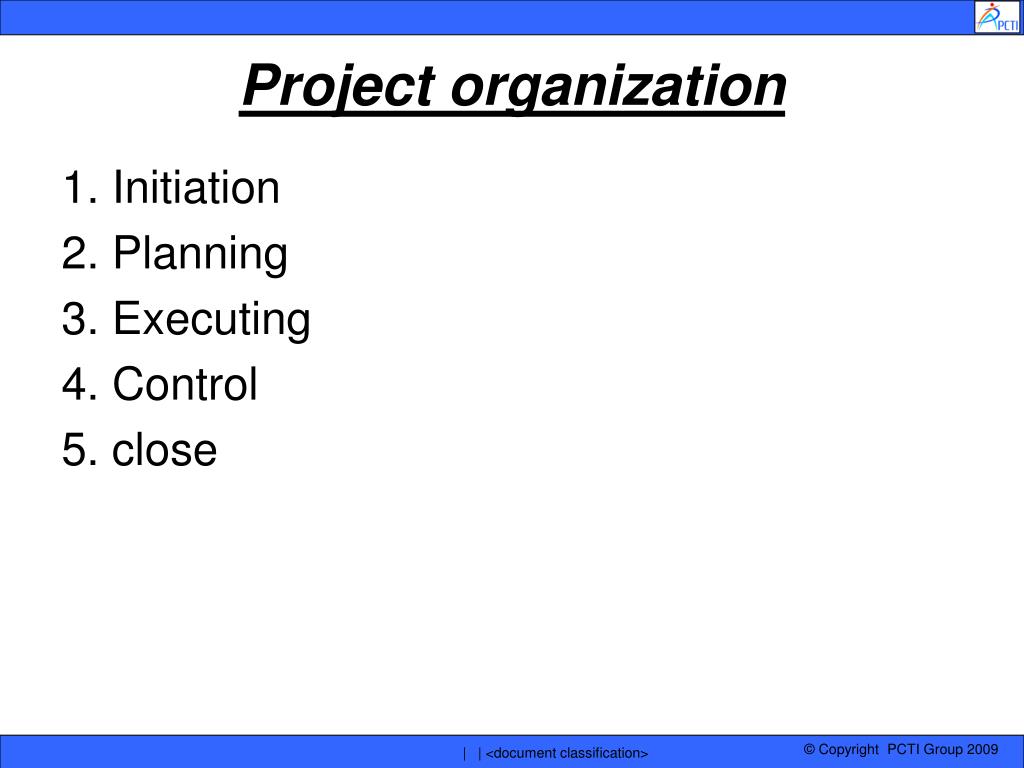 PCTI

Project organization

1. Initiation
2. Planning
3. Executing
4. Control
5. close

| | <document classification>

© Copyright PCTI Group 2009